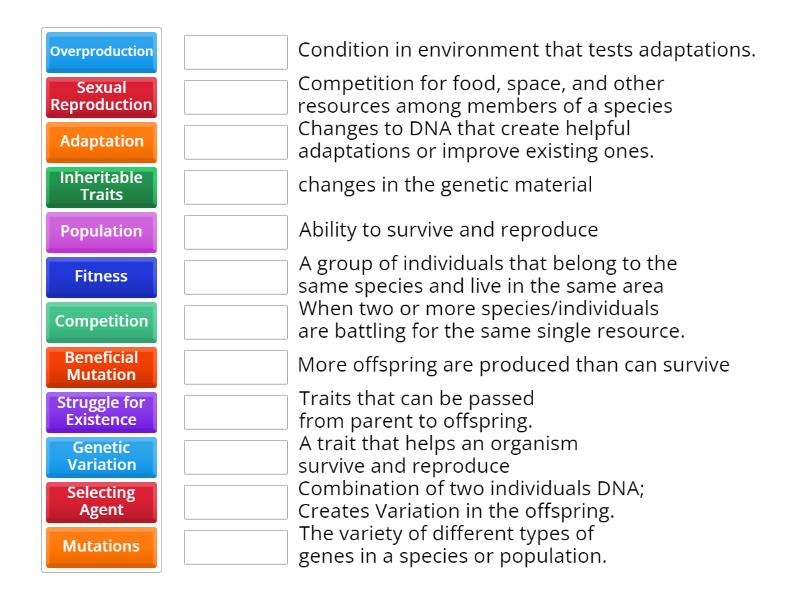 Overproduction
Sexual Reproduction
Adaptation
Inheritable Traits
Population
Fitness
Competition
Beneficial Mutation
Struggle for Existence
Genetic Variation
Selecting Agent
Mutations

Condition in environment that tests adaptations.

Competition for food, space, and other resources among members of a species

Changes to DNA that create helpful adaptations or improve existing ones.

changes in the genetic material

Ability to survive and reproduce

A group of individuals that belong to the same species and live in the same area

When two or more species/individuals are battling for the same single resource.

More offspring are produced than can survive

Traits that can be passed from parent to offspring.

A trait that helps an organism survive and reproduce

Combination of two individuals DNA; Creates Variation in the offspring.

The variety of different types of genes in a species or population.